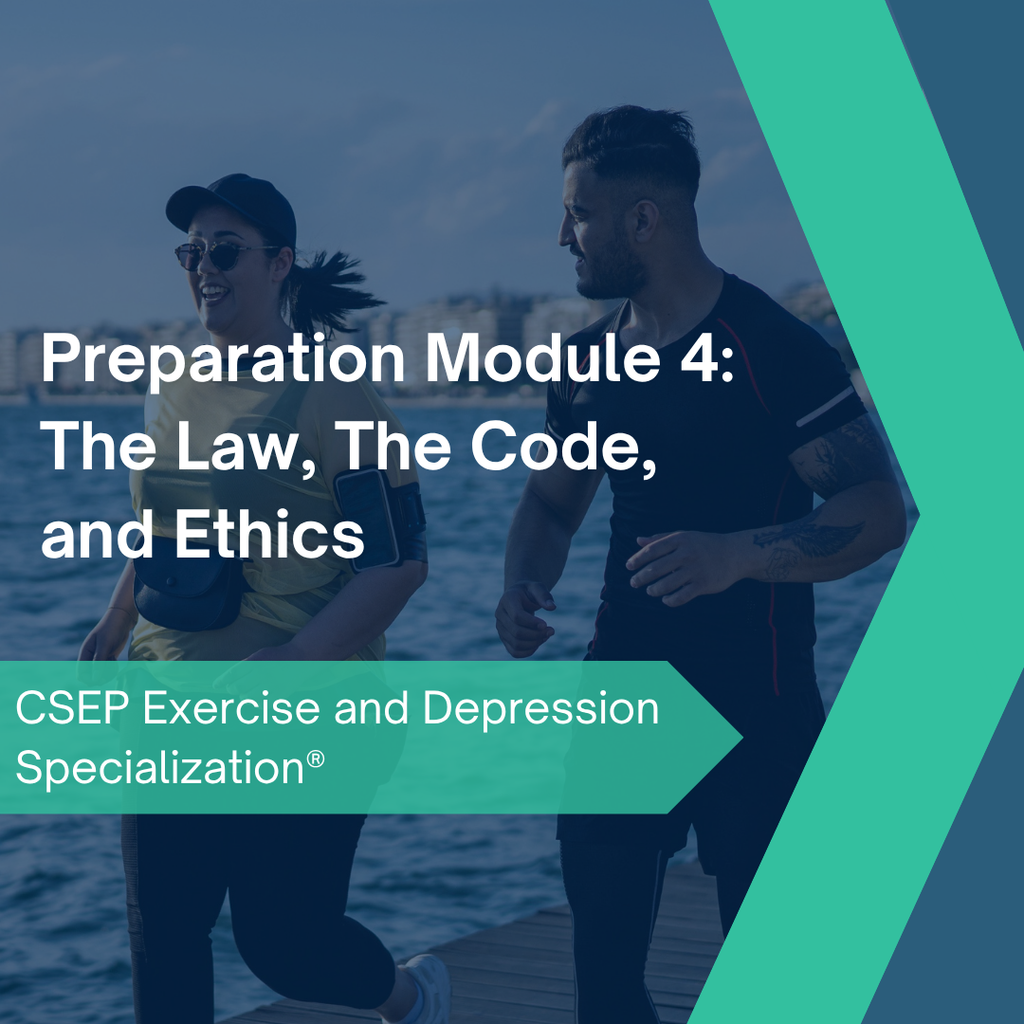 Preparation Module 4: The Law, The Code, and Ethics

CSEP Exercise and Depression Specialization®